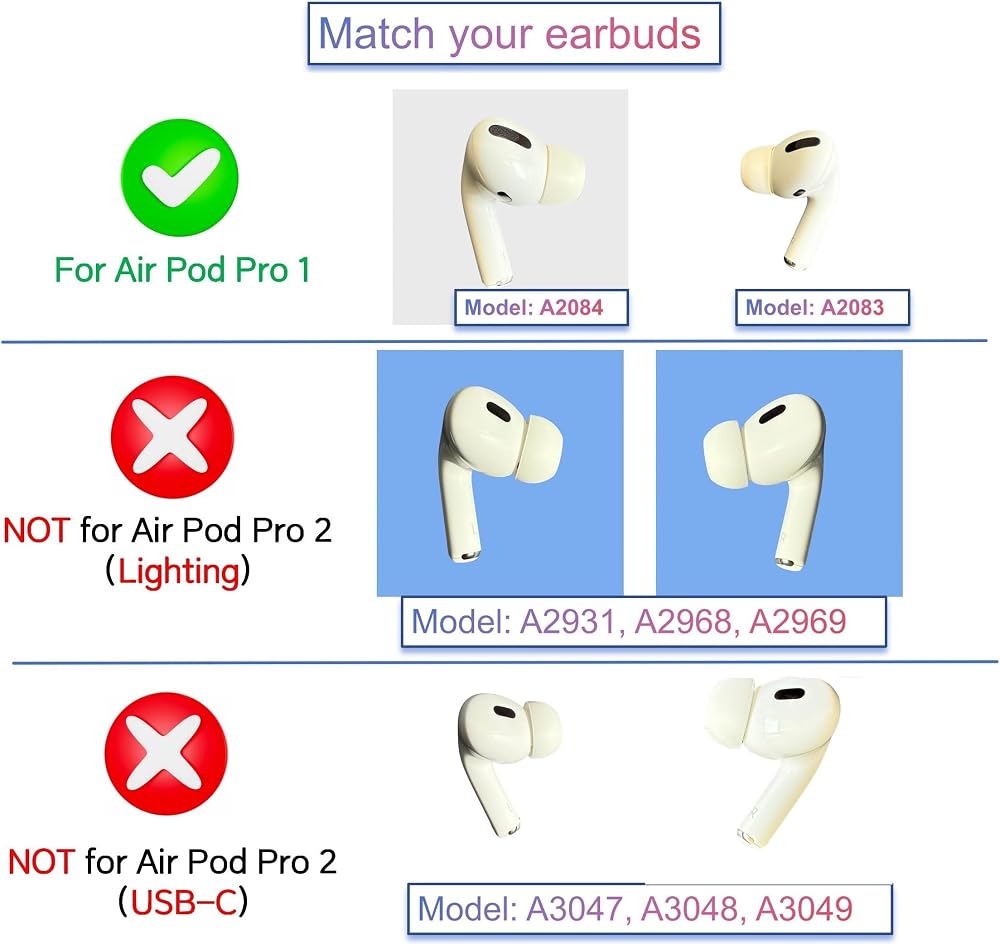 Match your earbuds

For Air Pod Pro 1

Model: A2084

Model: A2083

NOT for Air Pod Pro 2 (Lighting)

Model: A2931, A2968, A2969

NOT for Air Pod Pro 2 (USB-C)

Model: A3047, A3048, A3049